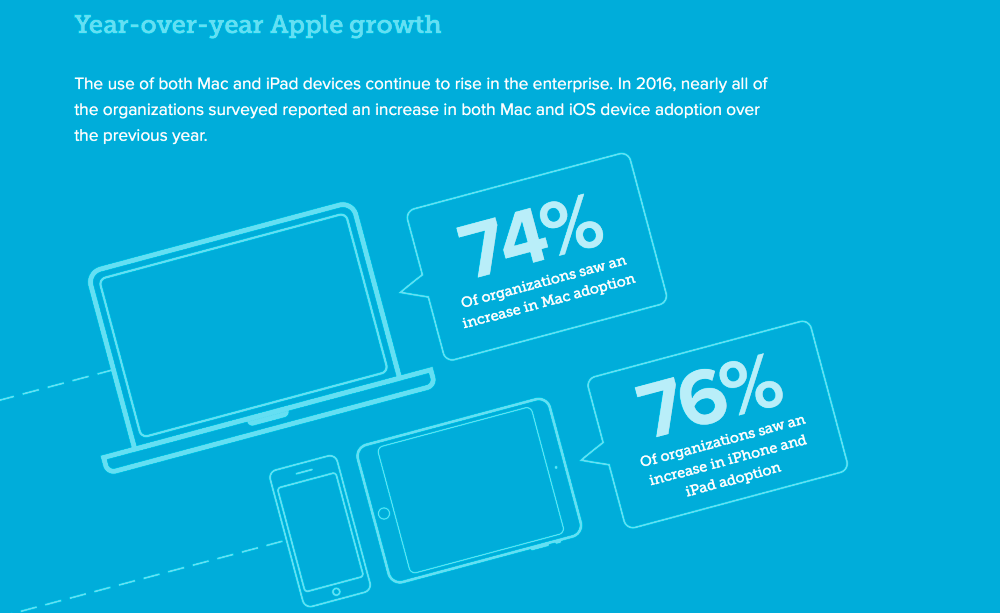 Year-over-year Apple growth

The use of both Mac and iPad devices continue to rise in the enterprise. In 2016, nearly all of the organizations surveyed reported an increase in both Mac and iOS device adoption over the previous year.

74%
Of organizations saw an increase in Mac adoption

76%
Of organizations saw an increase in iPhone and iPad adoption